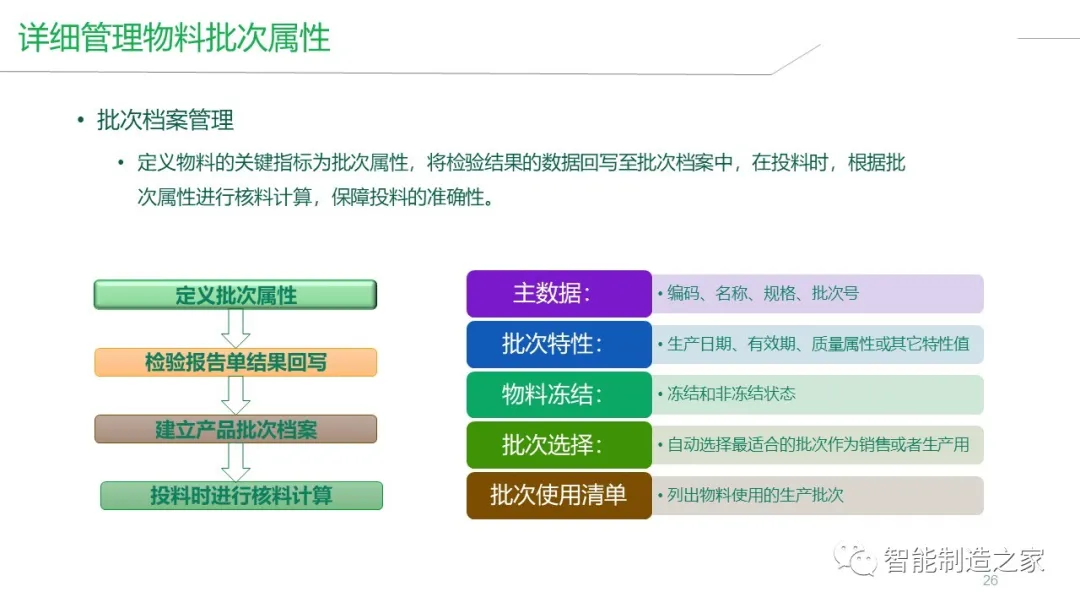 详细管理物料批次属性

• 批次档案管理

• 定义物料的关键指标为批次属性，将检验结果的数据回写至批次档案中，在投料时，根据批次属性进行核料计算，保障投料的准确性。

定义批次属性

检验报告单结果回写

建立产品批次档案

投料时进行核料计算

主数据：
• 编码、名称、规格、批次号

批次特性：
• 生产日期、有效期、质量属性或其它特性值

物料冻结：
• 冻结和非冻结状态

批次选择：
• 自动选择最适合的批次作为销售或者生产用

批次使用清单
• 列出物料使用的生产批次

智能制造之家

26